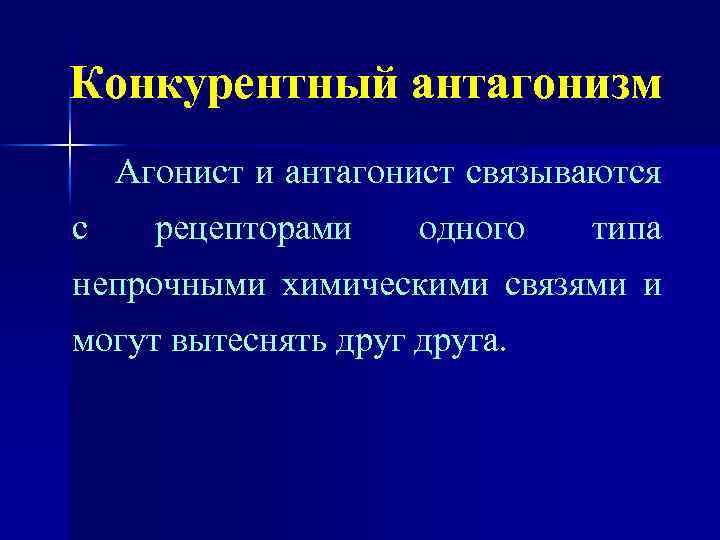 Конкурентный антагонизм

Агонист и антагонист связываются с рецепторами одного типа непрочными химическими связями и могут вытеснять друг друга.